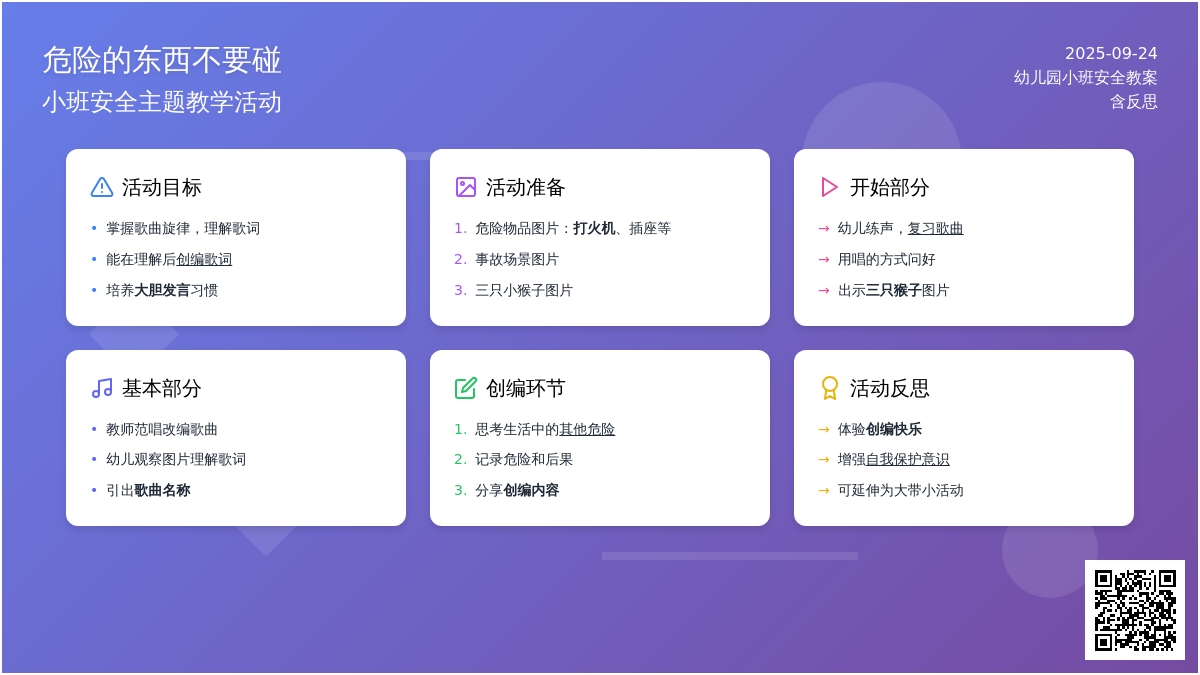 危险的东西不要碰
小班安全主题教学活动

2025-09-24
幼儿园小班安全教案
含反思

活动目标
• 掌握歌曲旋律，理解歌词
• 能在理解后创编歌词
• 培养大胆发言习惯

活动准备
1. 危险物品图片：打火机、插座等
2. 事故场景图片
3. 三只小猴子图片

开始部分
→ 幼儿练声，复习歌曲
→ 用唱的方式问好
→ 出示三只猴子图片

基本部分
• 教师范唱改编歌曲
• 幼儿观察图片理解歌词
• 引出歌曲名称

创编环节
1. 思考生活中的其他危险
2. 记录危险和后果
3. 分享创编内容

活动反思
→ 体验创编快乐
→ 增强自我保护意识
→ 可延伸为大带小活动